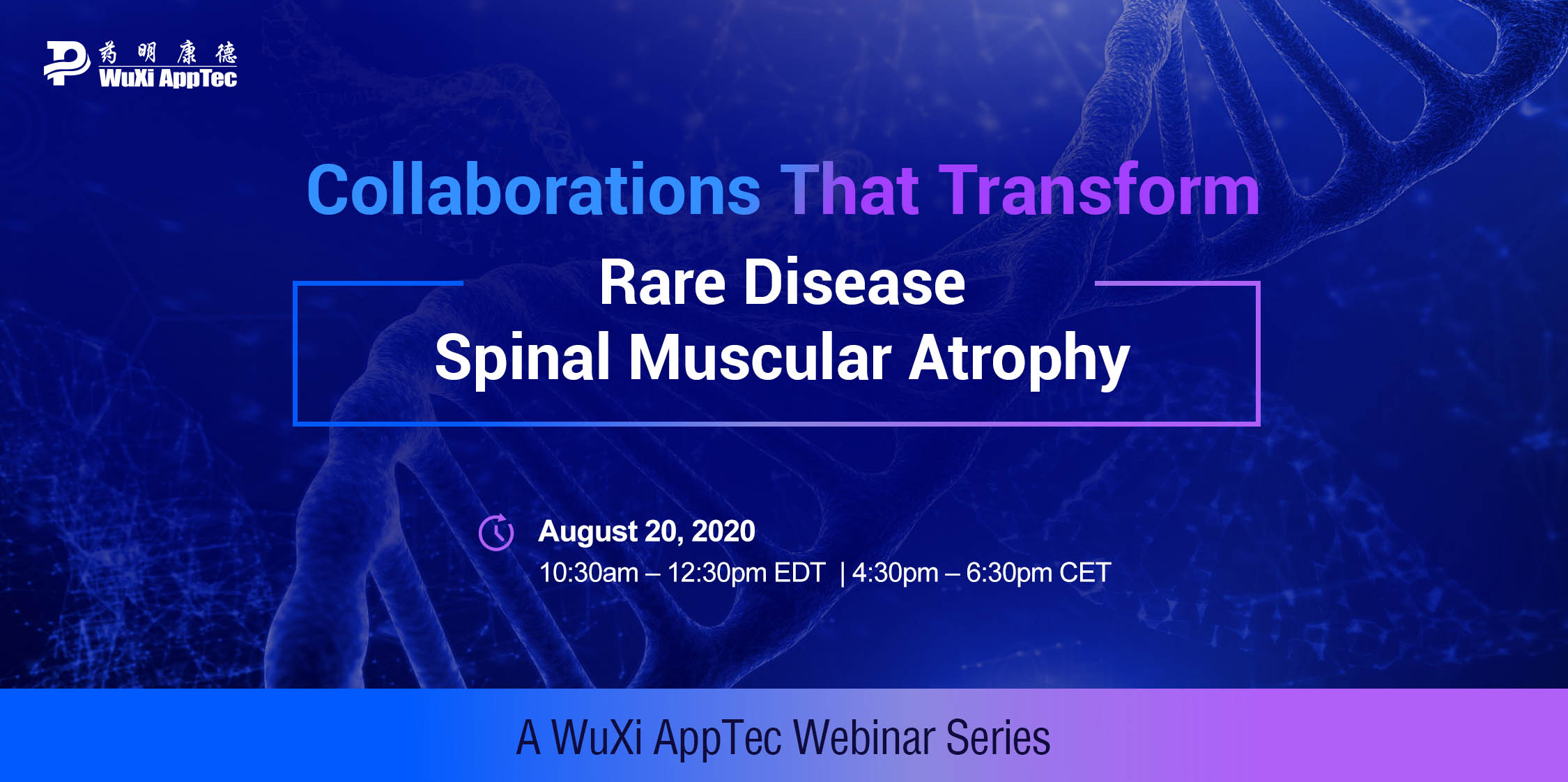 药明康德
WuXi AppTec

Collaborations That Transform

Rare Disease
Spinal Muscular Atrophy

August 20, 2020
10:30am – 12:30pm EDT | 4:30pm – 6:30pm CET

A WuXi AppTec Webinar Series